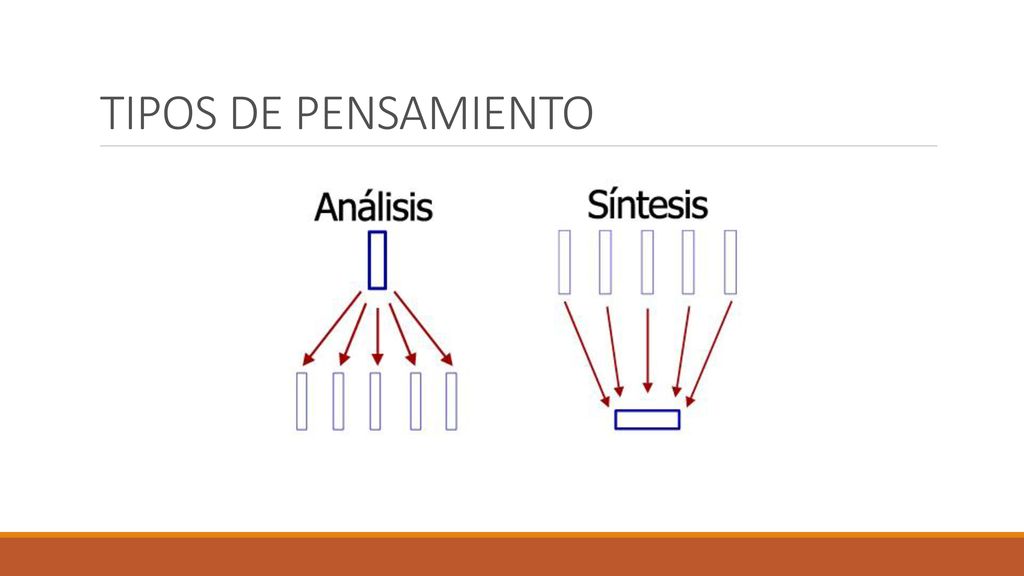 TIPOS DE PENSAMIENTO

Análisis

Síntesis